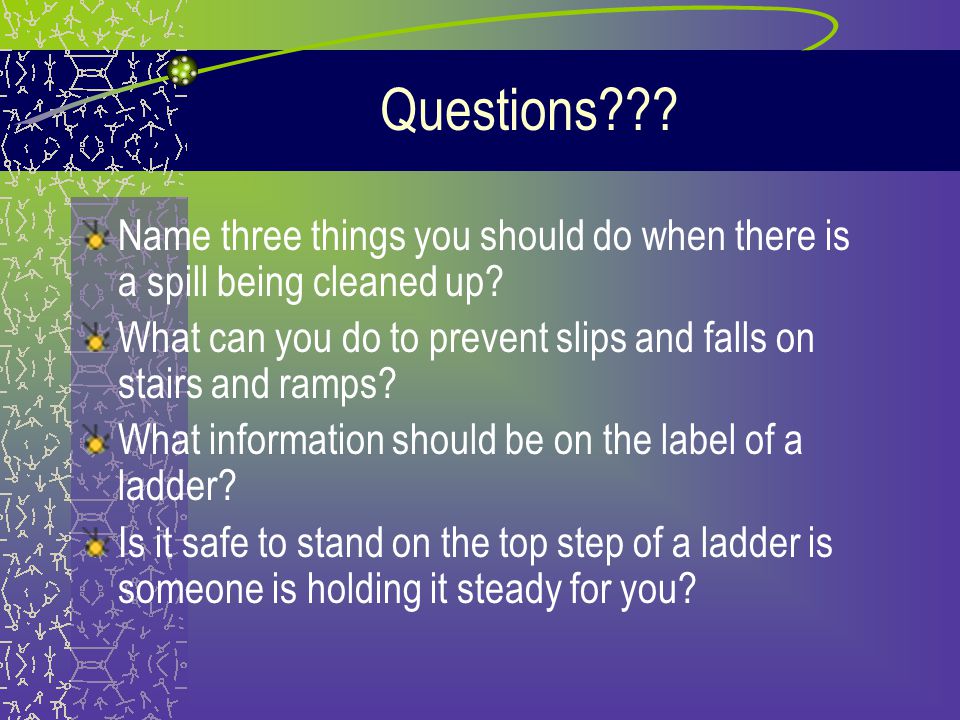 Questions???

Name three things you should do when there is a spill being cleaned up?

What can you do to prevent slips and falls on stairs and ramps?

What information should be on the label of a ladder?

Is it safe to stand on the top step of a ladder is someone is holding it steady for you?